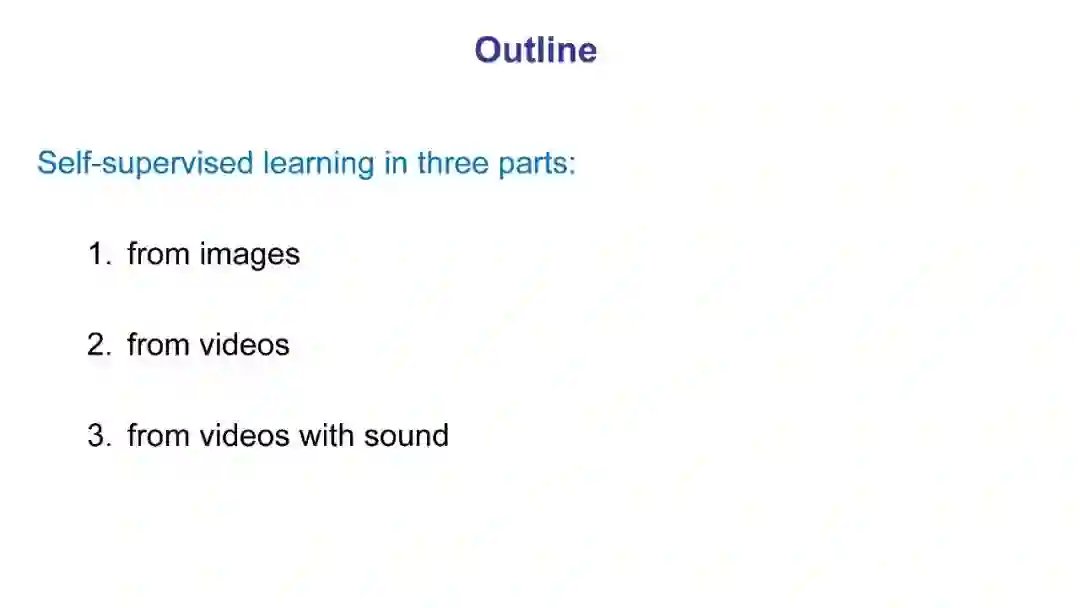 Outline

Self-supervised learning in three parts:

1. from images

2. from videos

3. from videos with sound